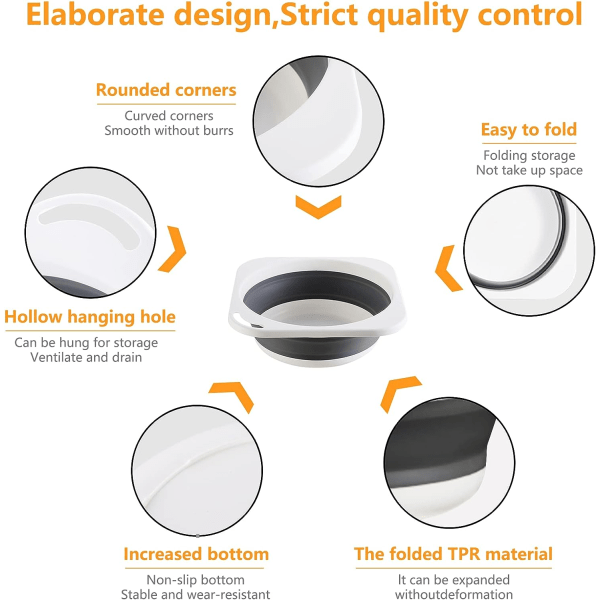 Elaborate design,Strict quality control

Rounded corners
Curved corners
Smooth without burrs

Easy to fold
Folding storage
Not take up space

Hollow hanging hole
Can be hung for storage
Ventilate and drain

Increased bottom
Non-slip bottom
Stable and wear-resistant

The folded TPR material
It can be expanded
withoutdeformation